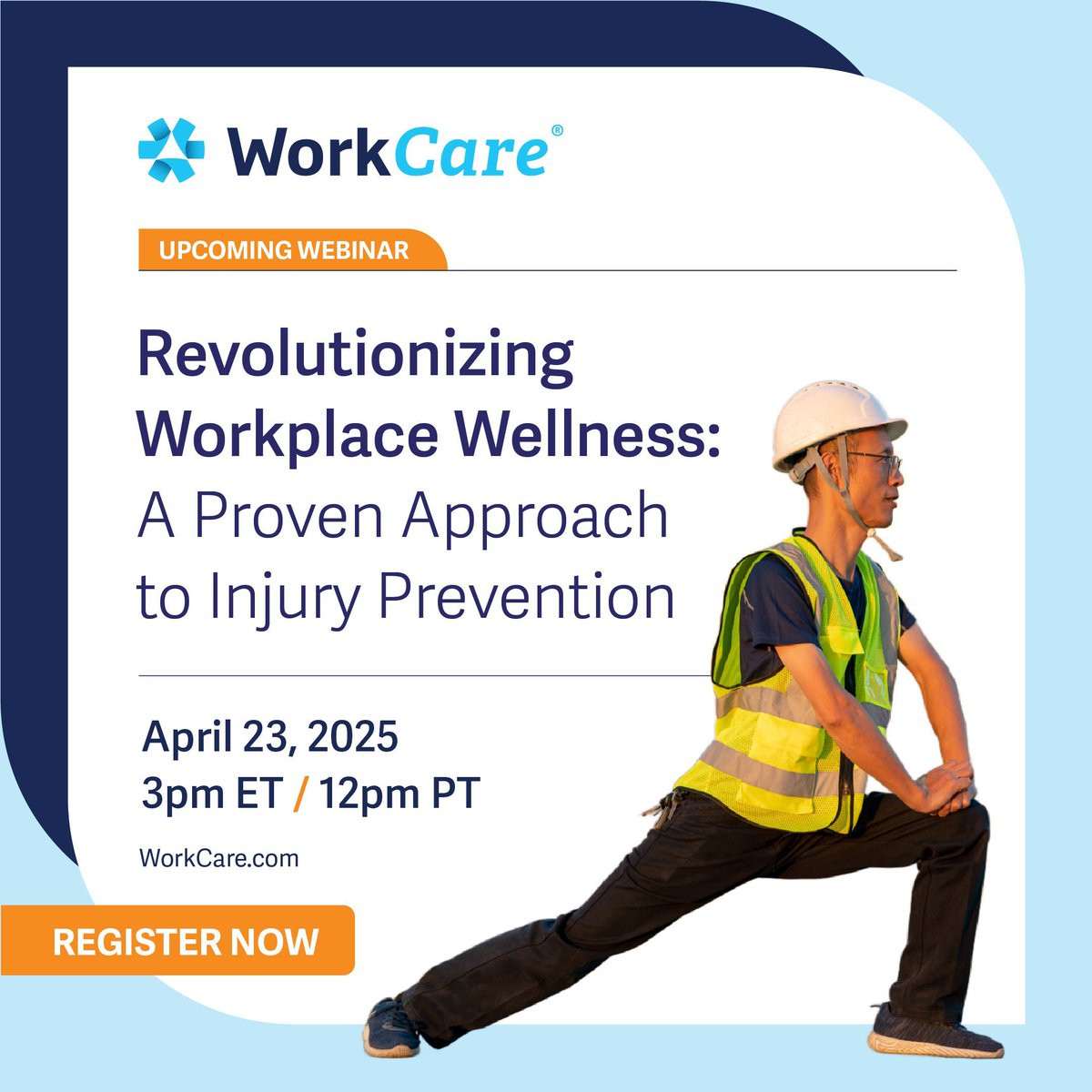 WorkCare®

UPCOMING WEBINAR

Revolutionizing Workplace Wellness: A Proven Approach to Injury Prevention

April 23, 2025
3pm ET / 12pm PT

WorkCare.com

REGISTER NOW